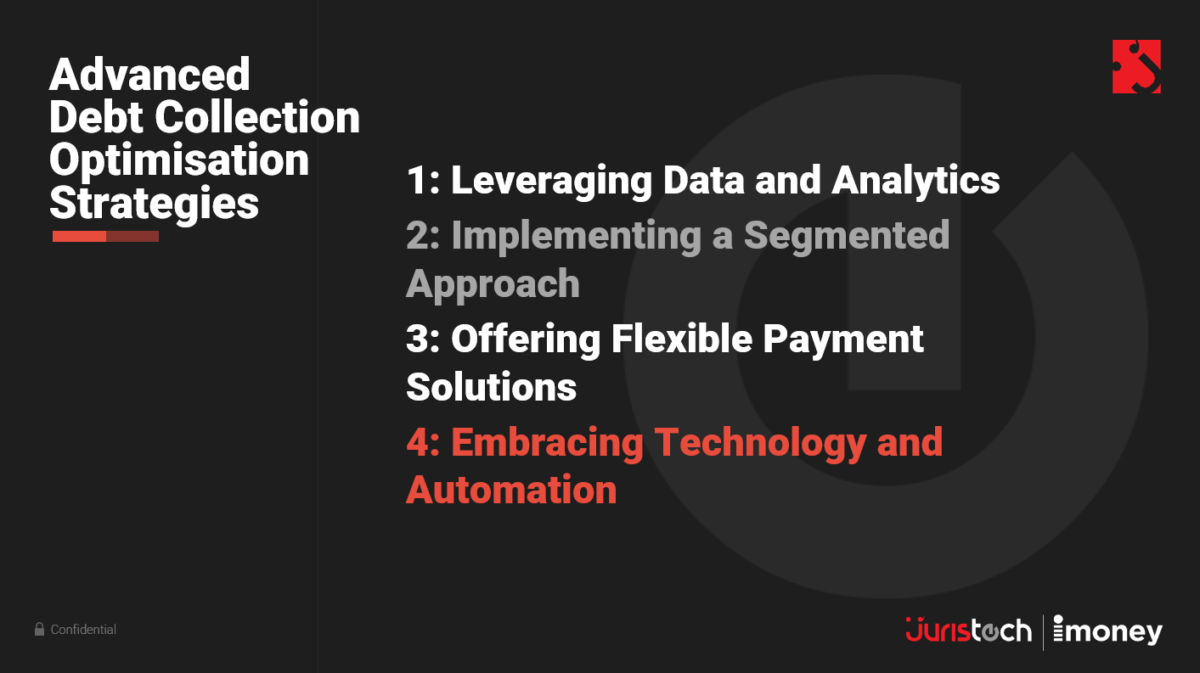 Advanced Debt Collection Optimisation Strategies

1: Leveraging Data and Analytics

2: Implementing a Segmented Approach

3: Offering Flexible Payment Solutions

4: Embracing Technology and Automation

Confidential

juristech | imoney